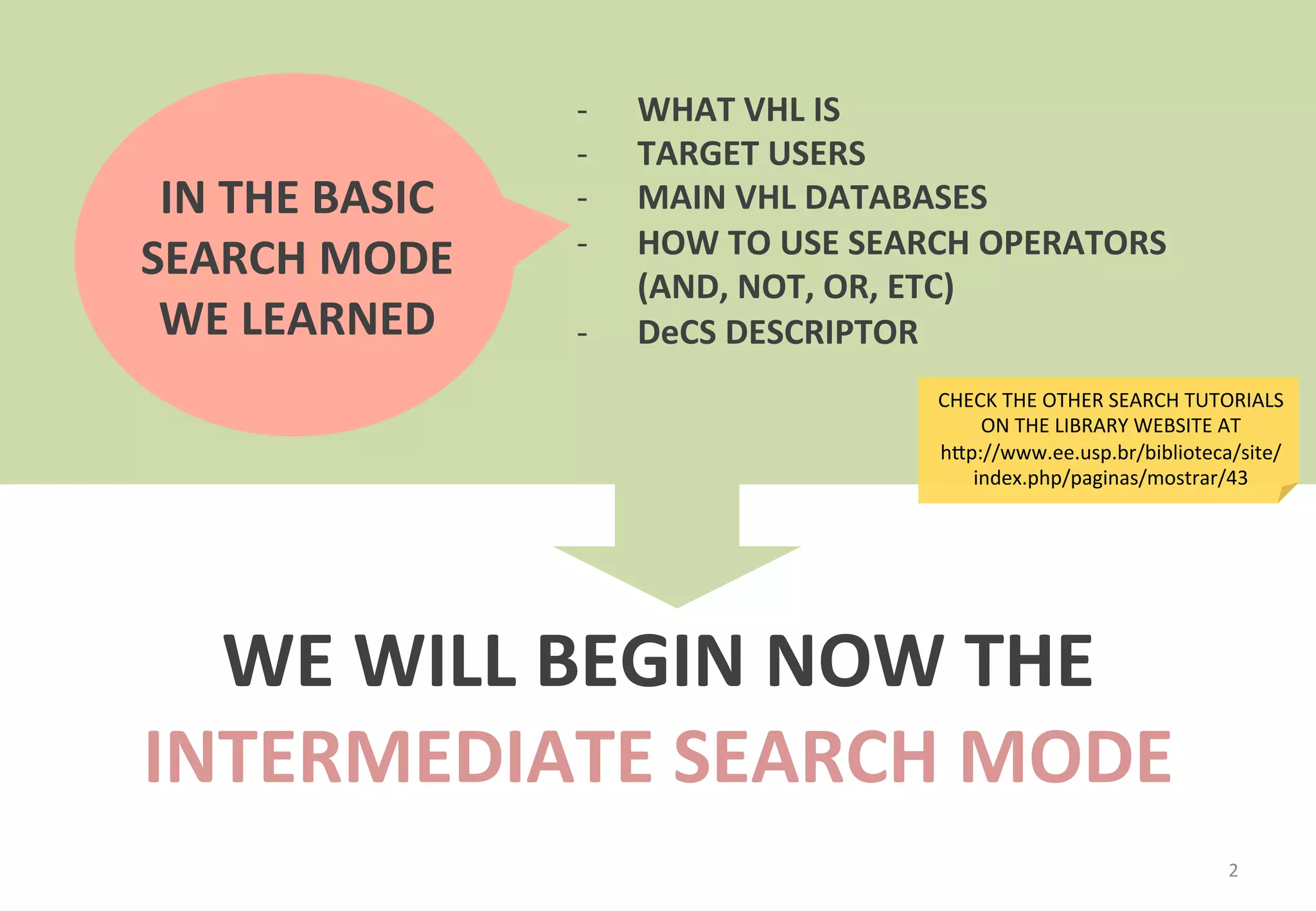 IN THE BASIC SEARCH MODE WE LEARNED

- WHAT VHL IS
- TARGET USERS
- MAIN VHL DATABASES
- HOW TO USE SEARCH OPERATORS (AND, NOT, OR, ETC)
- DeCS DESCRIPTOR

CHECK THE OTHER SEARCH TUTORIALS ON THE LIBRARY WEBSITE AT http://www.ee.usp.br/biblioteca/site/index.php/paginas/mostrar/43

WE WILL BEGIN NOW THE
INTERMEDIATE SEARCH MODE

2